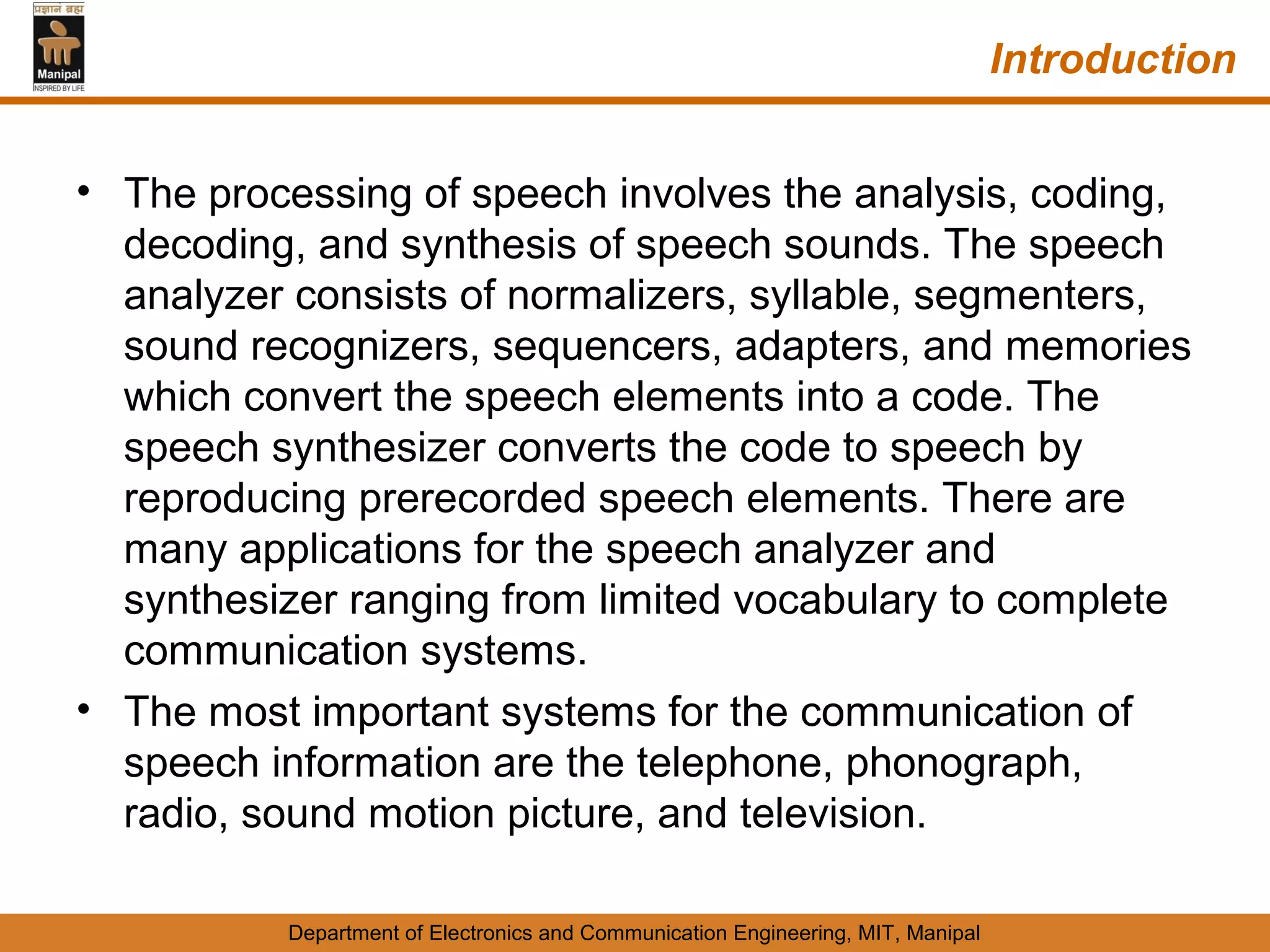 प्रज्ञानं ब्रह्म
Manipal
INSPIRED BY LIFE

Introduction

• The processing of speech involves the analysis, coding, decoding, and synthesis of speech sounds. The speech analyzer consists of normalizers, syllable, segmenters, sound recognizers, sequencers, adapters, and memories which convert the speech elements into a code. The speech synthesizer converts the code to speech by reproducing prerecorded speech elements. There are many applications for the speech analyzer and synthesizer ranging from limited vocabulary to complete communication systems.

• The most important systems for the communication of speech information are the telephone, phonograph, radio, sound motion picture, and television.

Department of Electronics and Communication Engineering, MIT, Manipal